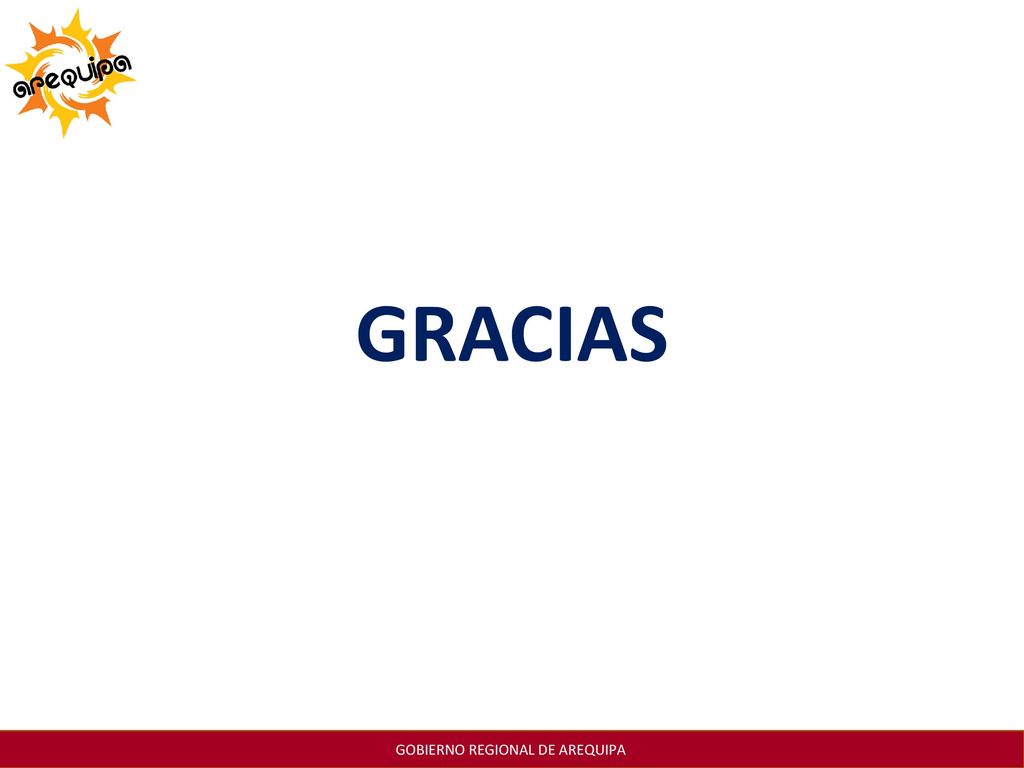 arequipa

GRACIAS

GOBIERNO REGIONAL DE AREQUIPA